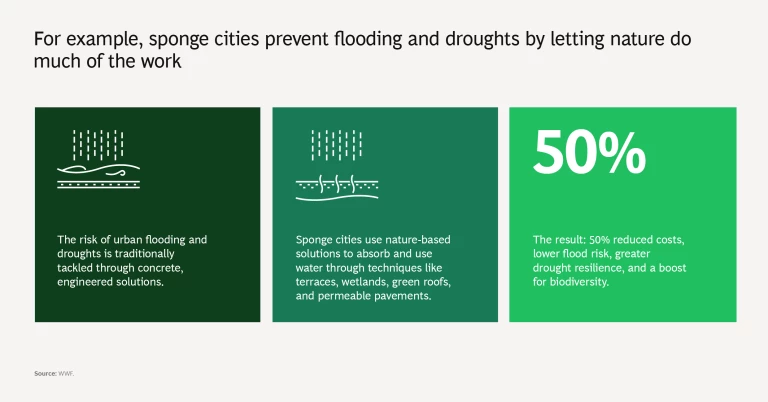 For example, sponge cities prevent flooding and droughts by letting nature do much of the work

The risk of urban flooding and droughts is traditionally tackled through concrete, engineered solutions.

Sponge cities use nature-based solutions to absorb and use water through techniques like terraces, wetlands, green roofs, and permeable pavements.

50%

The result: 50% reduced costs, lower flood risk, greater drought resilience, and a boost for biodiversity.

Source: WWF.